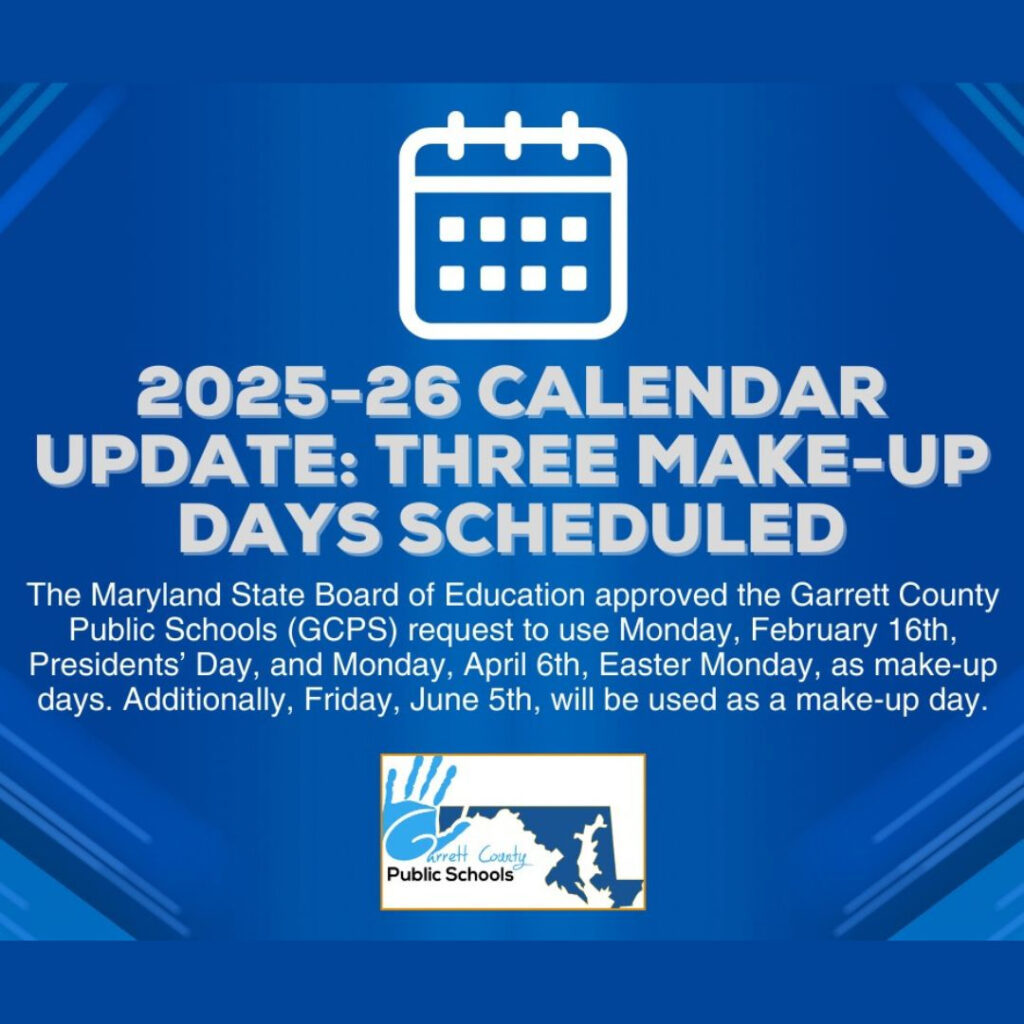 2025-26 CALENDAR UPDATE: THREE MAKE-UP DAYS SCHEDULED

The Maryland State Board of Education approved the Garrett County Public Schools (GCPS) request to use Monday, February 16th, Presidents' Day, and Monday, April 6th, Easter Monday, as make-up days. Additionally, Friday, June 5th, will be used as a make-up day.

Garrett County
Public Schools